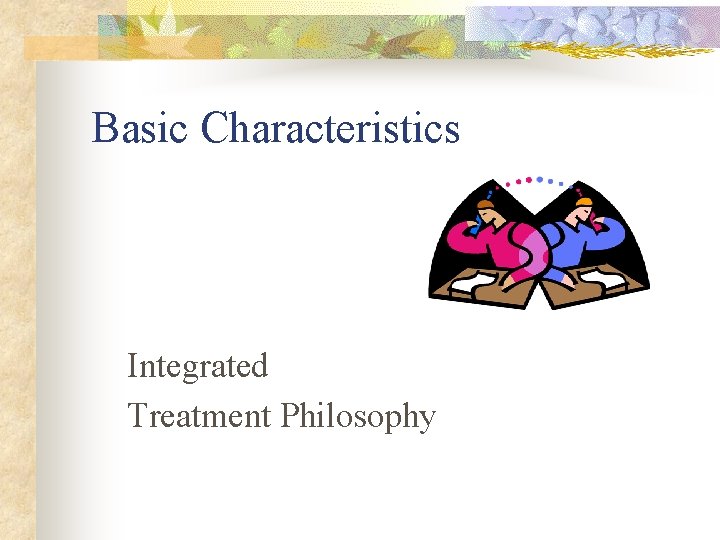 Basic Characteristics

Integrated
Treatment Philosophy